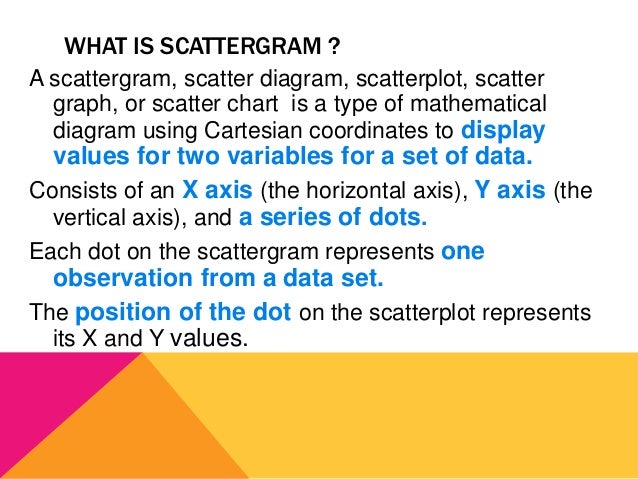 WHAT IS SCATTERGRAM ?

A scattergram, scatter diagram, scatterplot, scatter graph, or scatter chart is a type of mathematical diagram using Cartesian coordinates to display values for two variables for a set of data.

Consists of an X axis (the horizontal axis), Y axis (the vertical axis), and a series of dots.

Each dot on the scattergram represents one observation from a data set.

The position of the dot on the scatterplot represents its X and Y values.